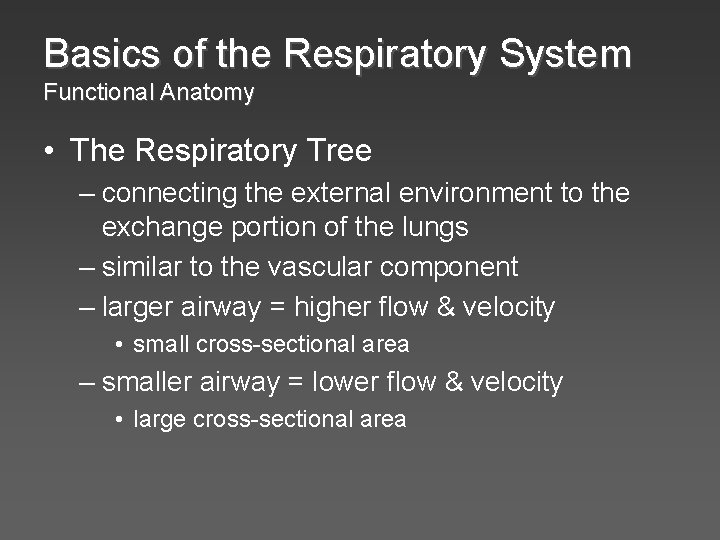 Basics of the Respiratory System
Functional Anatomy

• The Respiratory Tree
– connecting the external environment to the exchange portion of the lungs
– similar to the vascular component
– larger airway = higher flow & velocity
• small cross-sectional area
– smaller airway = lower flow & velocity
• large cross-sectional area